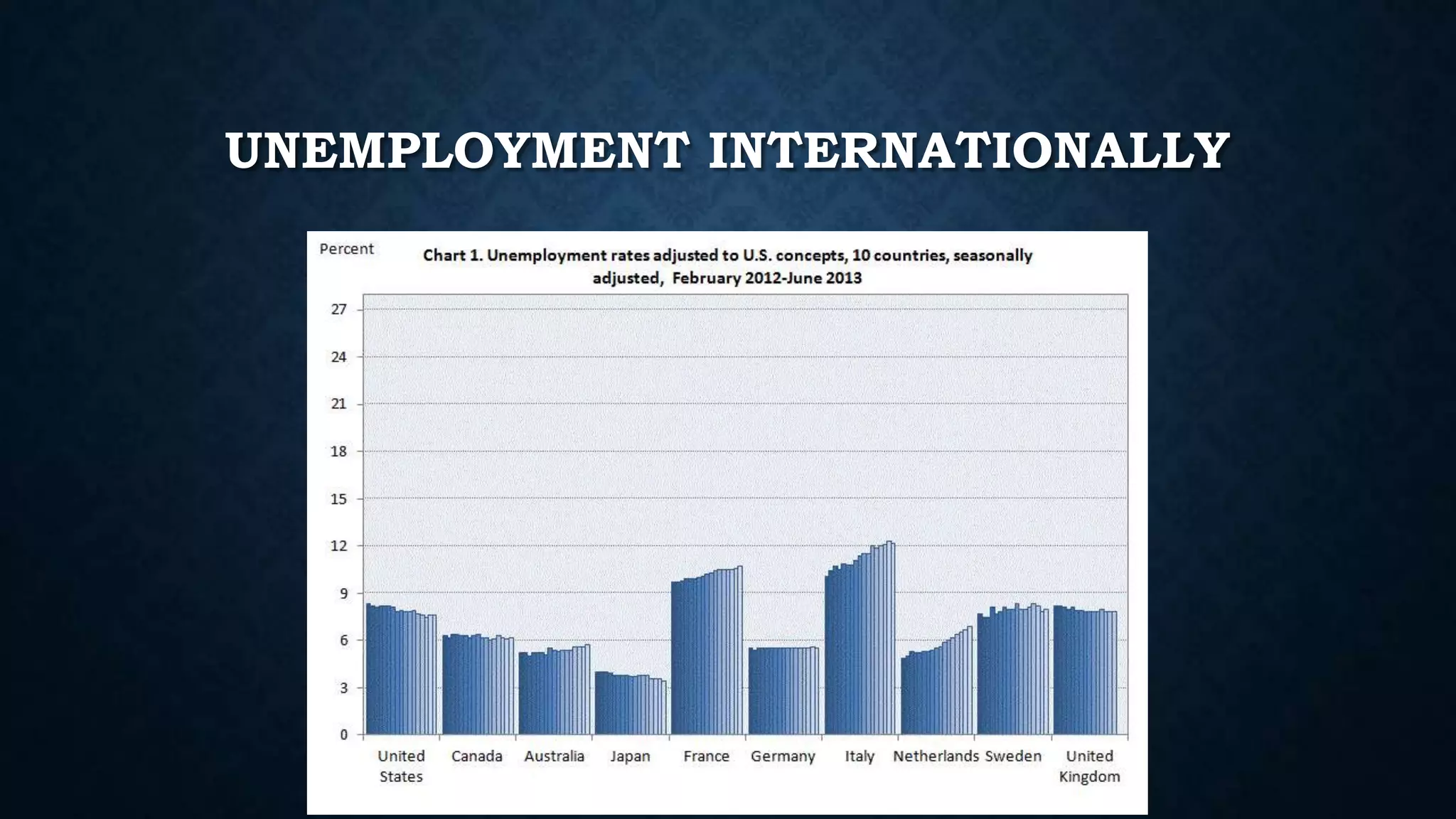 UNEMPLOYMENT INTERNATIONALLY

Percent

Chart 1. Unemployment rates adjusted to U.S. concepts, 10 countries, seasonally adjusted, February 2012-June 2013

27
24
21
18
15
12
9
6
3
0

United States
Canada
Australia
Japan
France
Germany
Italy
Netherlands
Sweden
United Kingdom